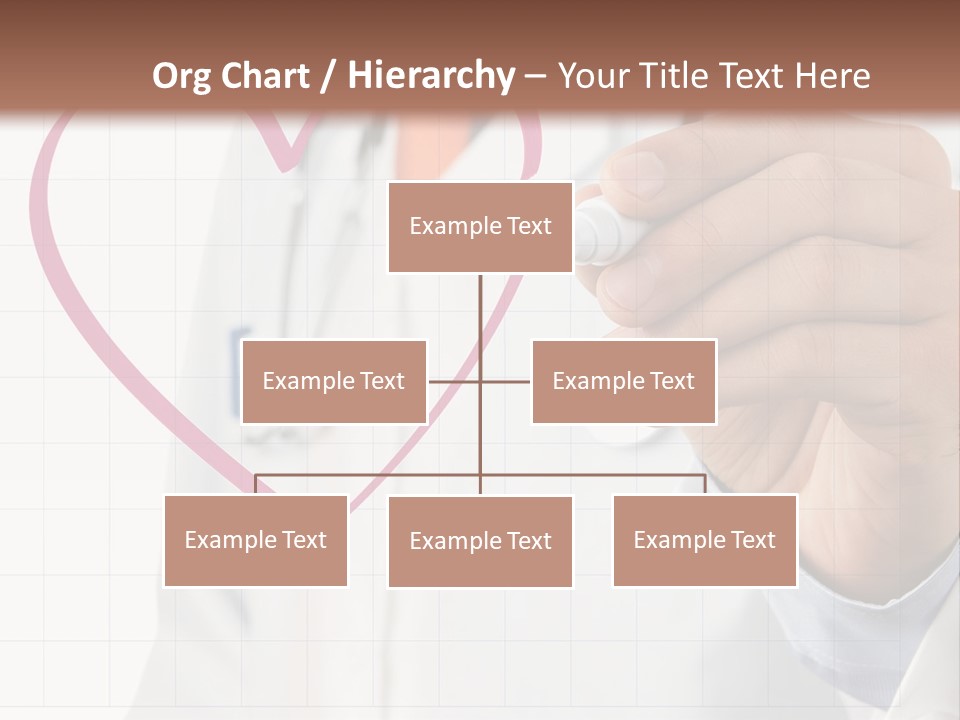 Org Chart / Hierarchy – Your Title Text Here

Example Text

Example Text

Example Text

Example Text

Example Text

Example Text